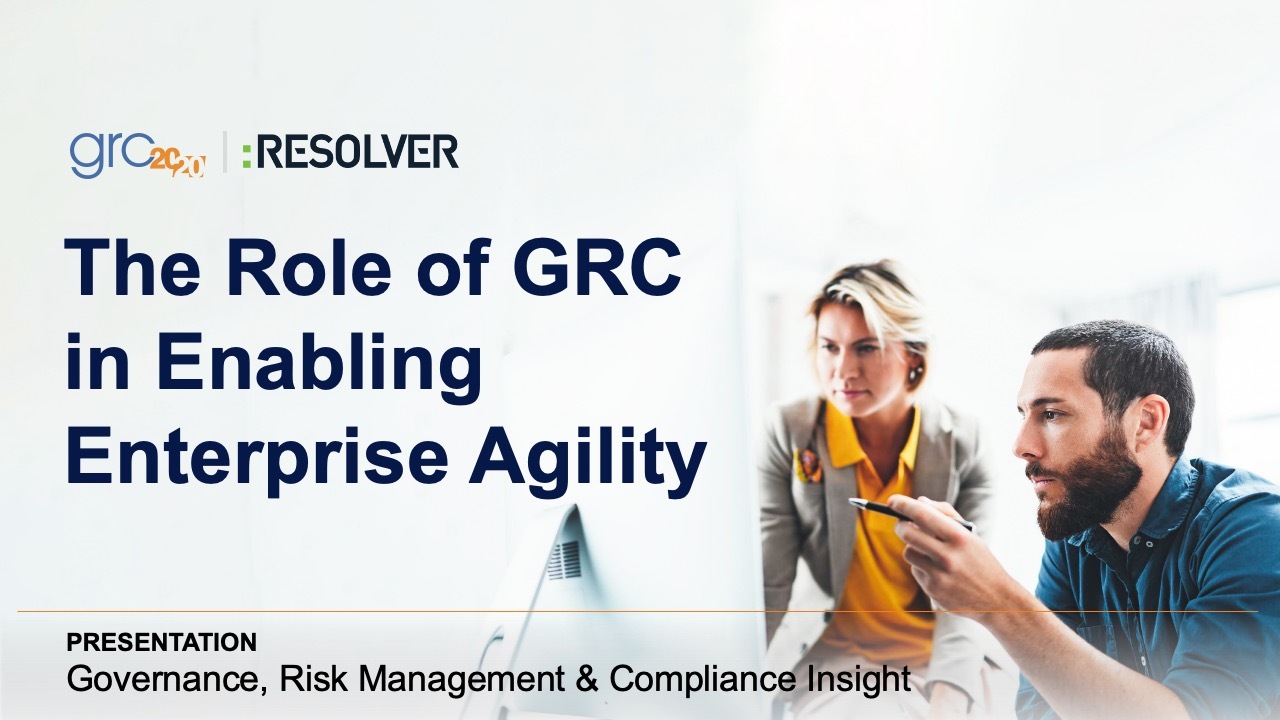 grc 20/20 | :RESOLVER

The Role of GRC in Enabling Enterprise Agility

PRESENTATION
Governance, Risk Management & Compliance Insight